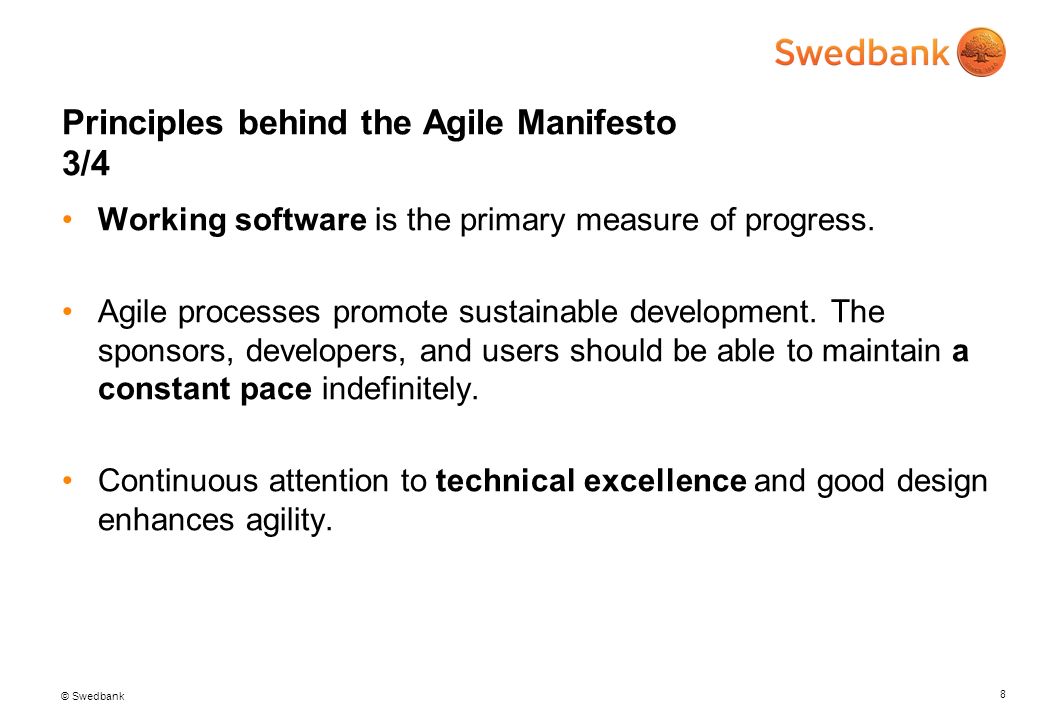 Swedbank

Principles behind the Agile Manifesto 3/4

• Working software is the primary measure of progress.

• Agile processes promote sustainable development. The sponsors, developers, and users should be able to maintain a constant pace indefinitely.

• Continuous attention to technical excellence and good design enhances agility.

© Swedbank

8